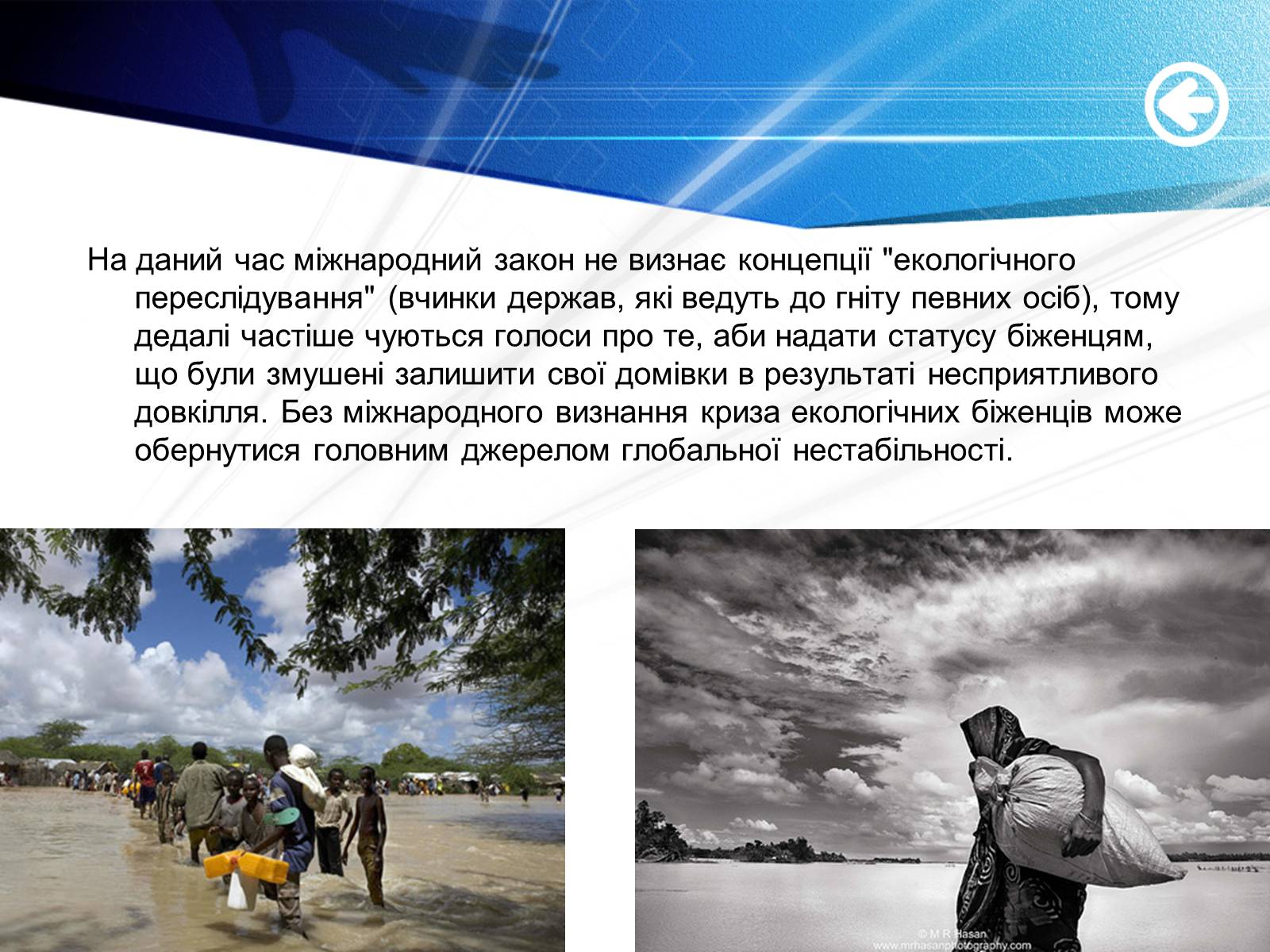 На даний час міжнародний закон не визнає концепції "екологічного переслідування" (вчинки держав, які ведуть до гніту певних осіб), тому дедалі частіше чуються голоси про те, аби надати статусу біженцям, що були змушені залишити свої домівки в результаті несприятливого довкілля. Без міжнародного визнання криза екологічних біженців може обернутися головним джерелом глобальної нестабільності.

© M R Hasan
www.mrhasanphotography.com